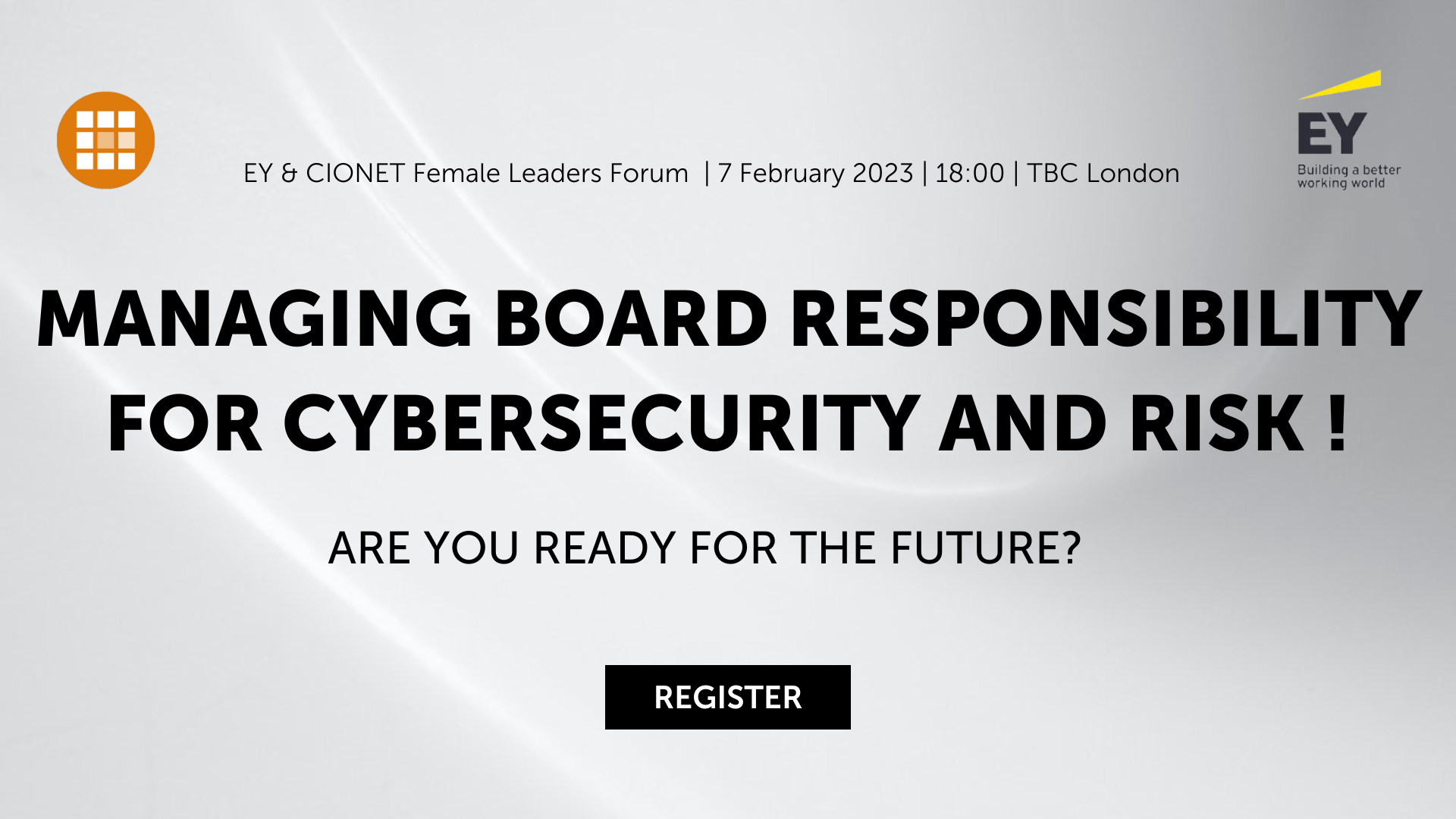 EY & CIONET Female Leaders Forum | 7 February 2023 | 18:00 | TBC London

EY
Building a better working world

MANAGING BOARD RESPONSIBILITY FOR CYBERSECURITY AND RISK !

ARE YOU READY FOR THE FUTURE?

REGISTER